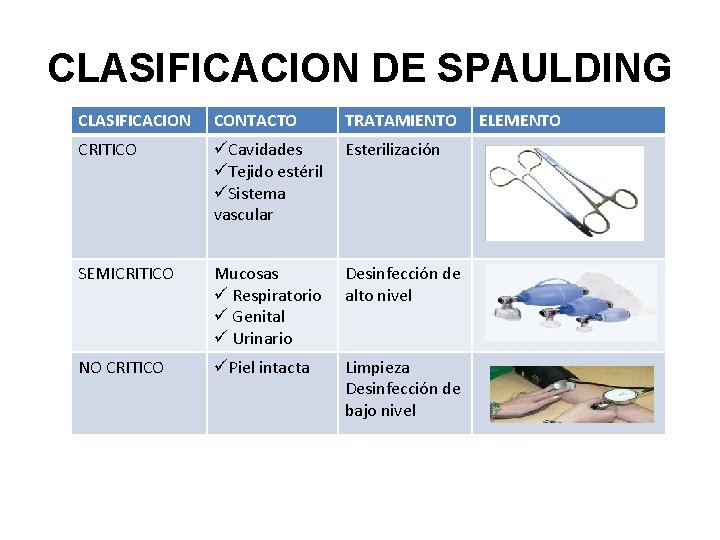 CLASIFICACION DE SPAULDING

| CLASIFICACION | CONTACTO | TRATAMIENTO | ELEMENTO |
|---|---|---|---|
| CRITICO | ✓Cavidades ✓Tejido estéril ✓Sistema vascular | Esterilización | |
| SEMICRITICO | Mucosas ✓ Respiratorio ✓ Genital ✓ Urinario | Desinfección de alto nivel | |
| NO CRITICO | ✓Piel intacta | Limpieza Desinfección de bajo nivel | |